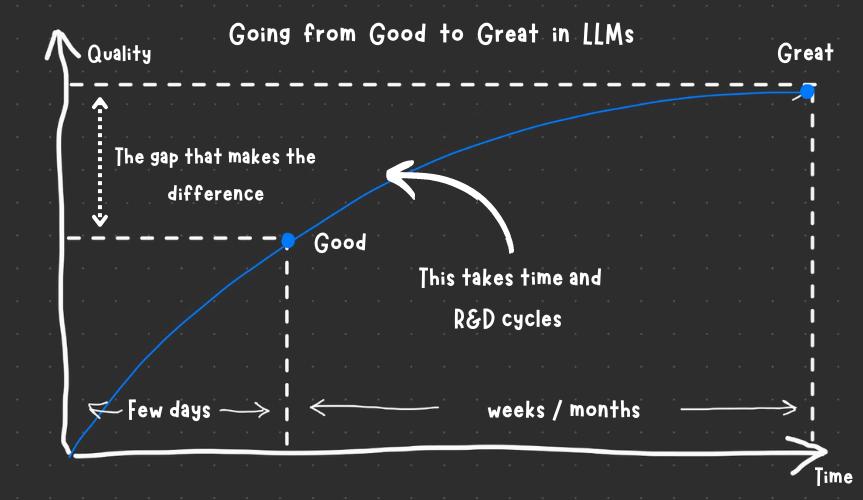 Going from Good to Great in LLMs

Quality

Great

The gap that makes the difference

Good

This takes time and R&D cycles

Few days

weeks / months

Time